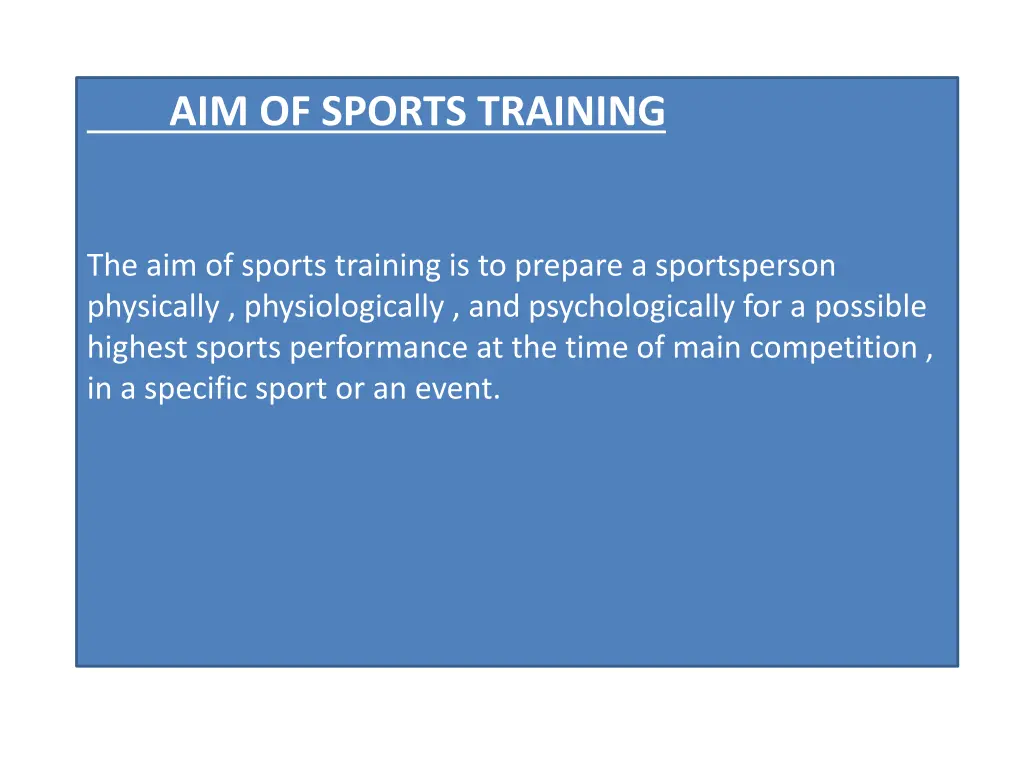 AIM OF SPORTS TRAINING

The aim of sports training is to prepare a sportsperson physically , physiologically , and psychologically for a possible highest sports performance at the time of main competition , in a specific sport or an event.